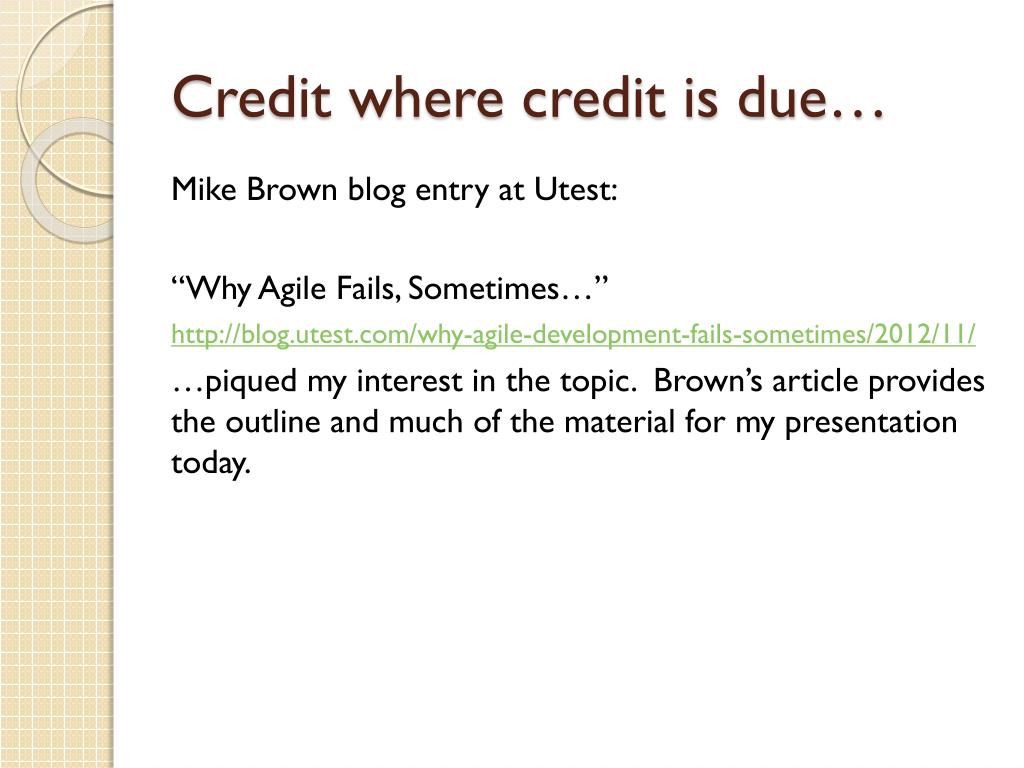 Credit where credit is due…

Mike Brown blog entry at Utest:

“Why Agile Fails, Sometimes…”

http://blog.utest.com/why-agile-development-fails-sometimes/2012/11/

…piqued my interest in the topic. Brown’s article provides the outline and much of the material for my presentation today.